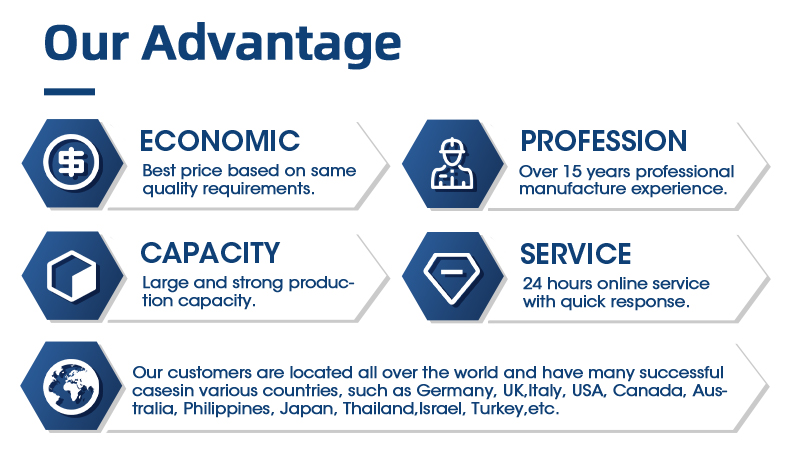 Our Advantage

ECONOMIC
Best price based on same quality requirements.

PROFESSION
Over 15 years professional manufacture experience.

CAPACITY
Large and strong production capacity.

SERVICE
24 hours online service with quick response.

Our customers are located all over the world and have many successful casesin various countries, such as Germany, UK,Italy, USA, Canada, Australia, Philippines, Japan, Thailand,Israel, Turkey,etc.